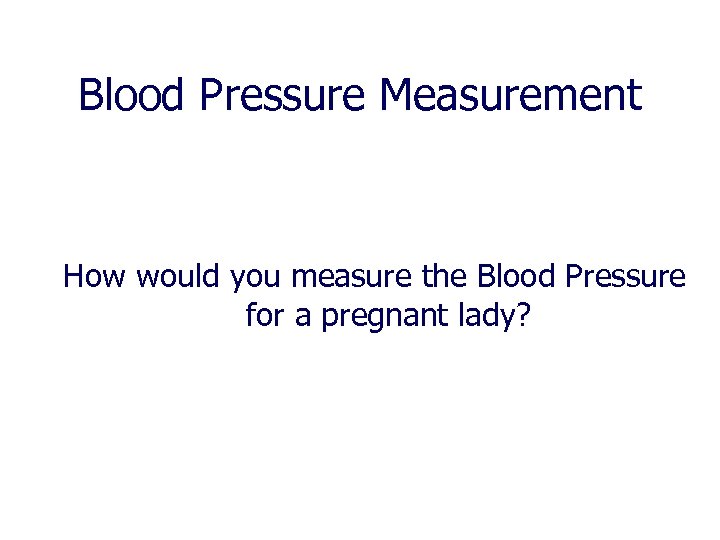 Blood Pressure Measurement

How would you measure the Blood Pressure for a pregnant lady?